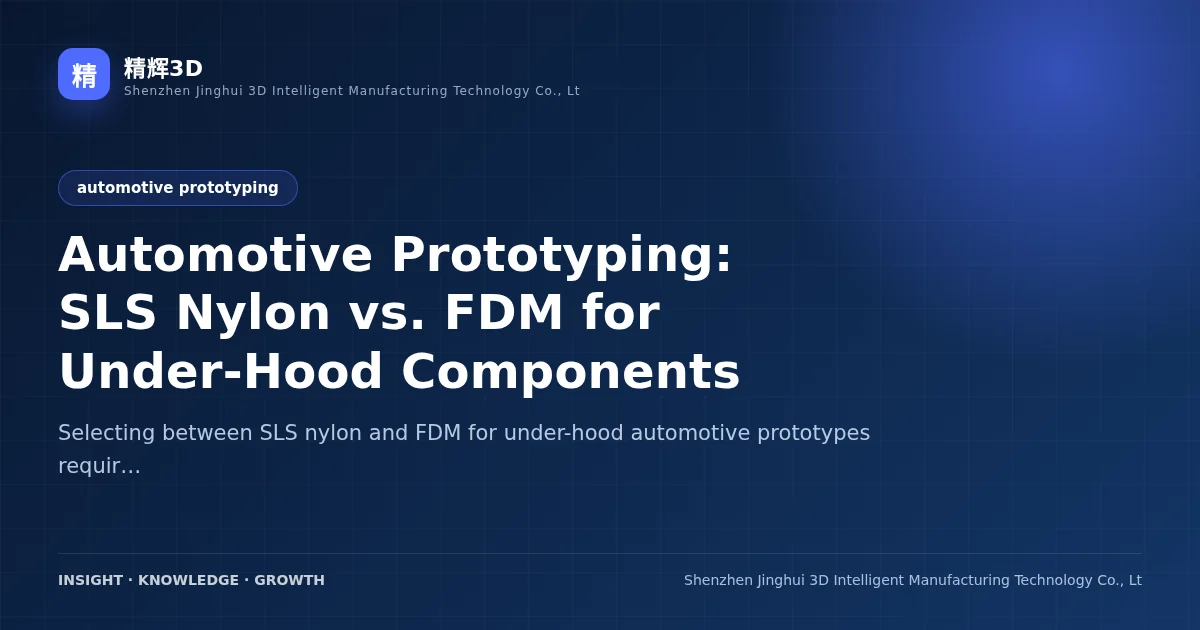 精

精辉3D
Shenzhen Jinghui 3D Intelligent Manufacturing Technology Co., Lt

automotive prototyping

Automotive Prototyping: SLS Nylon vs. FDM for Under-Hood Components

Selecting between SLS nylon and FDM for under-hood automotive prototypes requir...

INSIGHT · KNOWLEDGE · GROWTH

Shenzhen Jinghui 3D Intelligent Manufacturing Technology Co., Lt